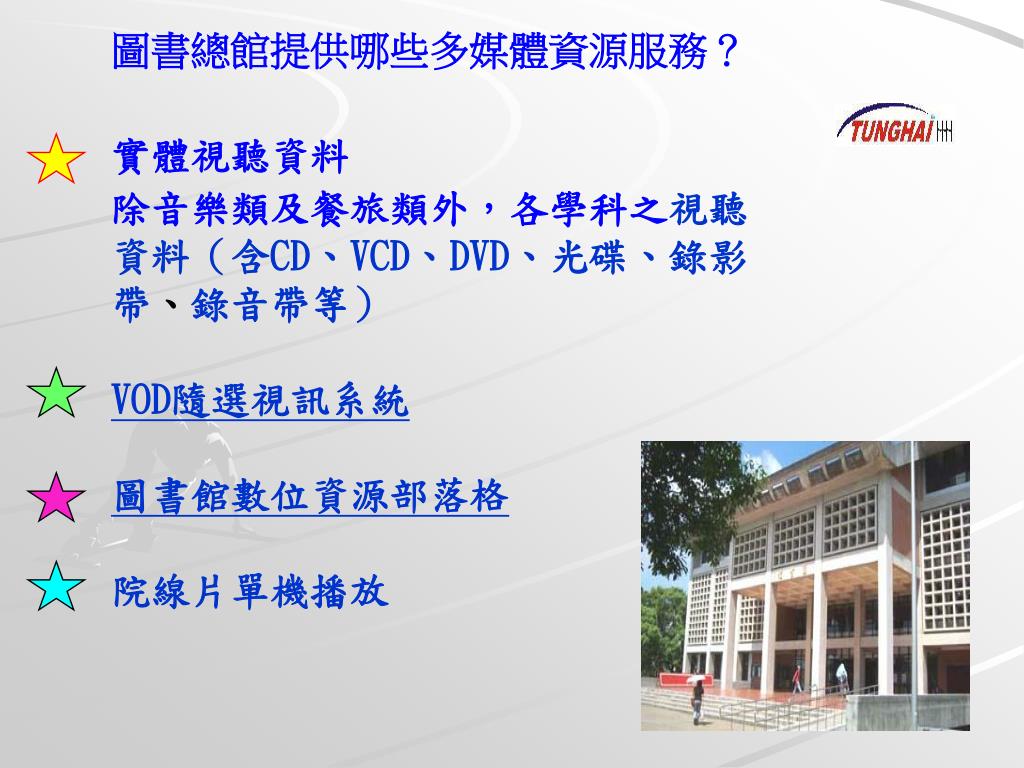 圖書總館提供哪些多媒體資源服務？

TUNGHAI

實體視聽資料

除音樂類及餐旅類外，各學科之視聽資料（含CD、VCD、DVD、光碟、錄影帶、錄音帶等）

VOD隨選視訊系統

圖書館數位資源部落格

院線片單機播放